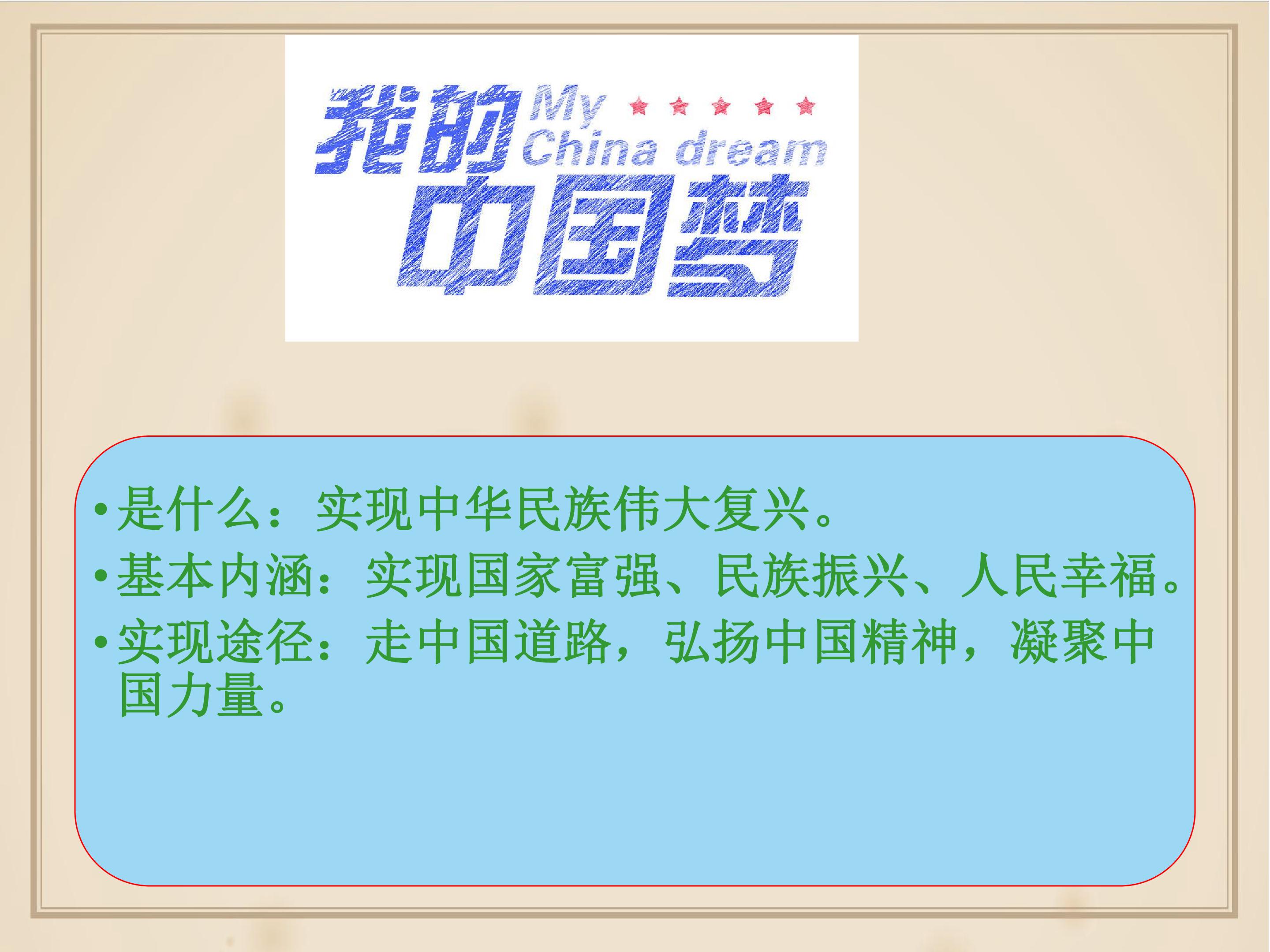 我的 My China dream
中国梦

• 是什么：实现中华民族伟大复兴。
• 基本内涵：实现国家富强、民族振兴、人民幸福。
• 实现途径：走中国道路，弘扬中国精神，凝聚中国力量。